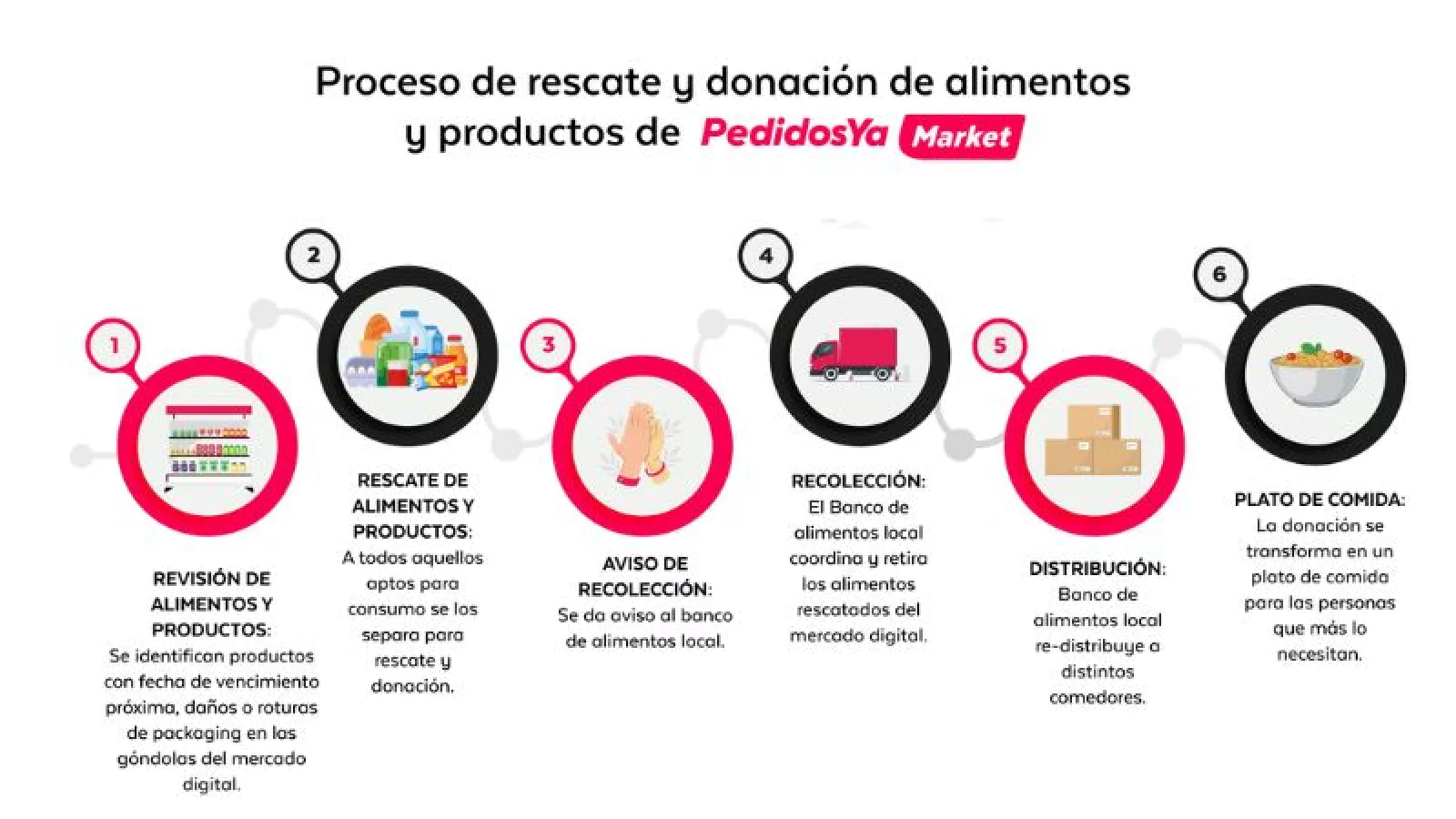 Proceso de rescate y donación de alimentos y productos de PedidosYa Market

1

REVISIÓN DE ALIMENTOS Y PRODUCTOS:
Se identifican productos con fecha de vencimiento próxima, daños o roturas de packaging en las góndolas del mercado digital.

2

RESCATE DE ALIMENTOS Y PRODUCTOS:
A todos aquellos aptos para consumo se los separa para rescate y donación.

3

AVISO DE RECOLECCIÓN:
Se da aviso al banco de alimentos local.

4

RECOLECCIÓN:
El Banco de alimentos local coordina y retira los alimentos rescatados del mercado digital.

5

DISTRIBUCIÓN:
Banco de alimentos local re-distribuye a distintos comedores.

6

PLATO DE COMIDA:
La donación se transforma en un plato de comida para las personas que más lo necesitan.